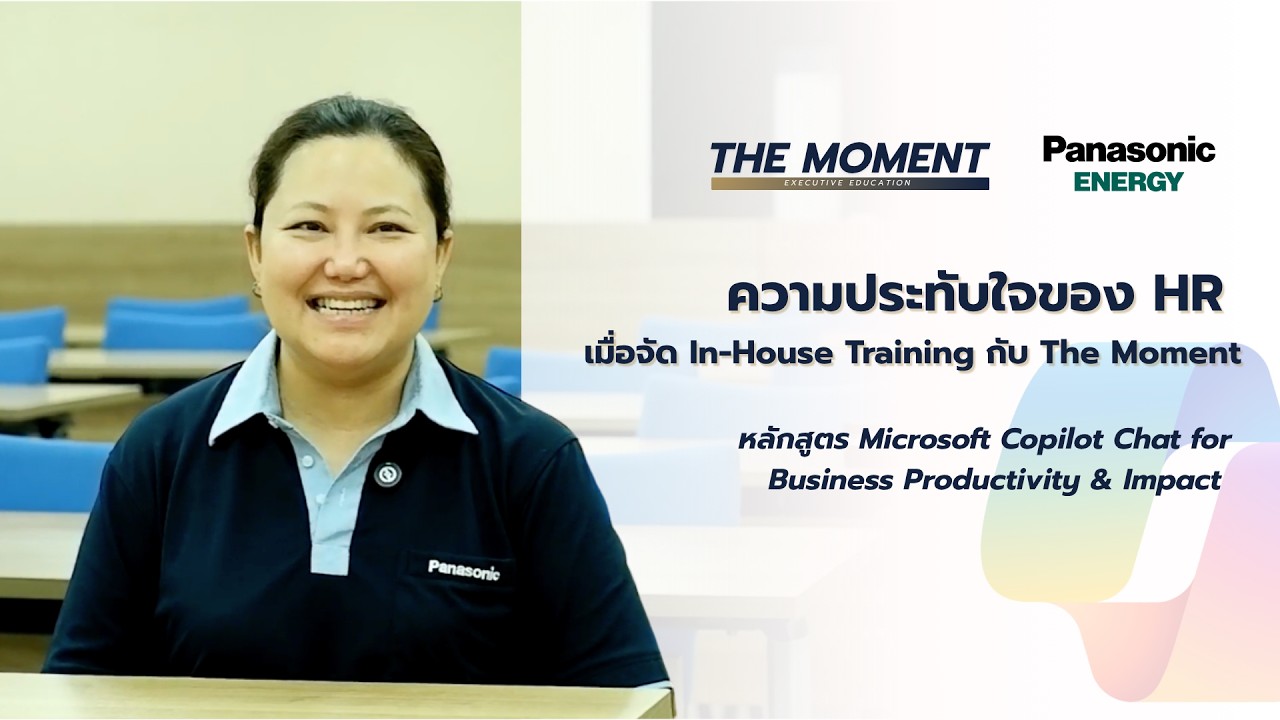 THE MOMENT
EXECUTIVE EDUCATION

Panasonic
ENERGY

ความประทับใจของ HR
เมื่อจัด In-House Training กับ The Moment

หลักสูตร Microsoft Copilot Chat for Business Productivity & Impact

Panasonic